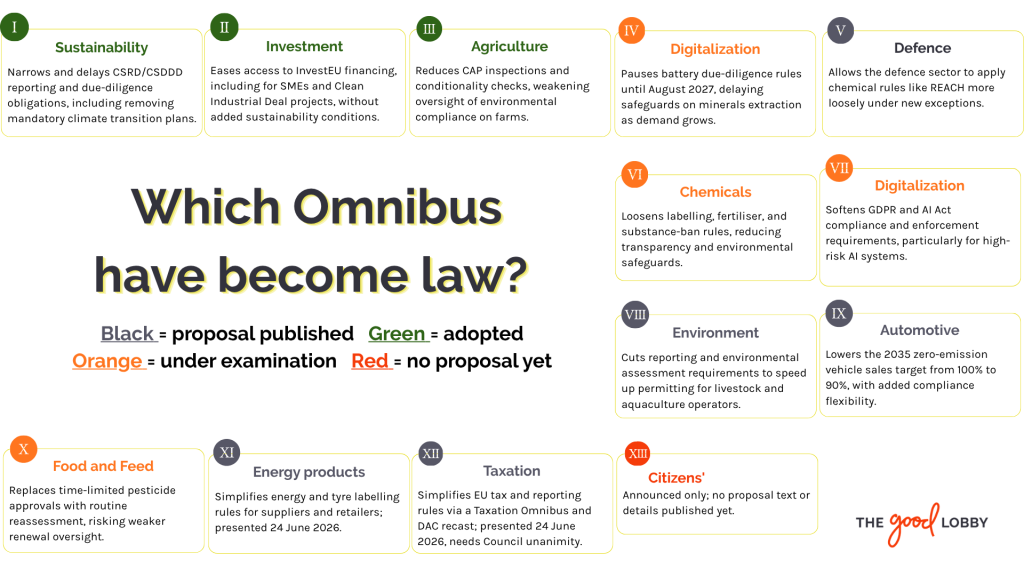 I
Sustainability
Narrows and delays CSRD/CSDDD reporting and due-diligence obligations, including removing mandatory climate transition plans.

II
Investment
Eases access to InvestEU financing, including for SMEs and Clean Industrial Deal projects, without added sustainability conditions.

III
Agriculture
Reduces CAP inspections and conditionality checks, weakening oversight of environmental compliance on farms.

IV
Digitalization
Pauses battery due-diligence rules until August 2027, delaying safeguards on minerals extraction as demand grows.

V
Defence
Allows the defence sector to apply chemical rules like REACH more loosely under new exceptions.

Which Omnibus have become law?

Black = proposal published Green = adopted
Orange = under examination Red = no proposal yet

VI
Chemicals
Loosens labelling, fertiliser, and substance-ban rules, reducing transparency and environmental safeguards.

VII
Digitalization
Softens GDPR and AI Act compliance and enforcement requirements, particularly for high-risk AI systems.

VIII
Environment
Cuts reporting and environmental assessment requirements to speed up permitting for livestock and aquaculture operators.

IX
Automotive
Lowers the 2035 zero-emission vehicle sales target from 100% to 90%, with added compliance flexibility.

X
Food and Feed
Replaces time-limited pesticide approvals with routine reassessment, risking weaker renewal oversight.

XI
Energy products
Simplifies energy and tyre labelling rules for suppliers and retailers; presented 24 June 2026.

XII
Taxation
Simplifies EU tax and reporting rules via a Taxation Omnibus and DAC recast; presented 24 June 2026, needs Council unanimity.

XIII
Citizens'
Announced only; no proposal text or details published yet.

THE good LOBBY